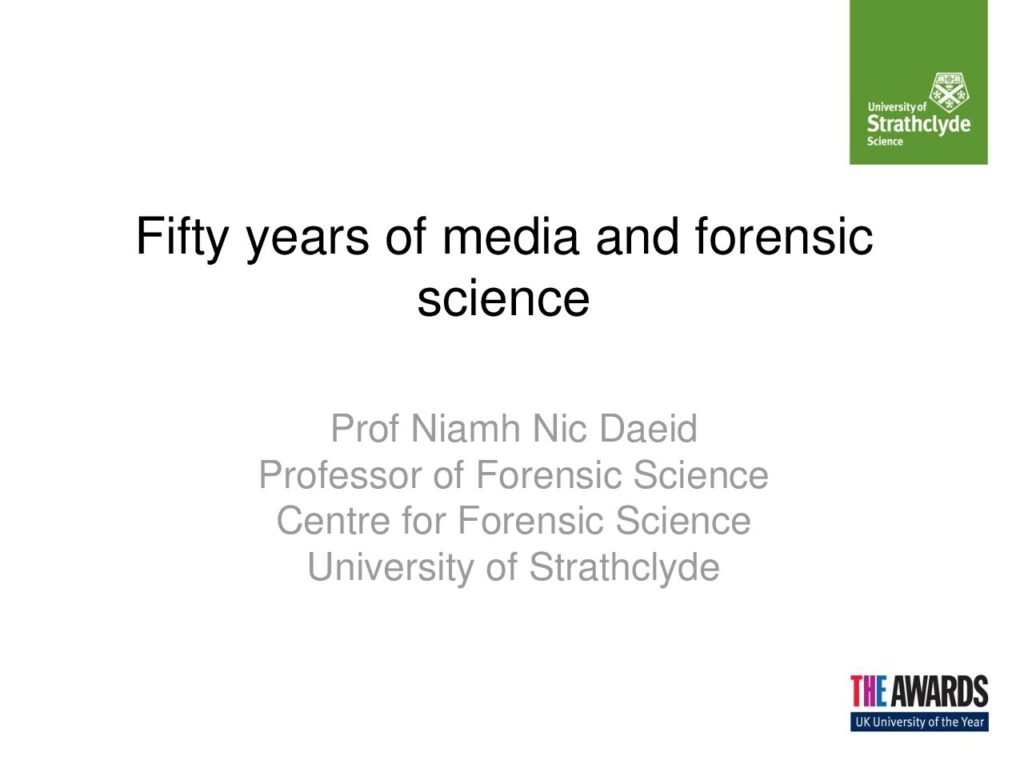 University of
Strathclyde
Science

Fifty years of media and forensic science

Prof Niamh Nic Daeid
Professor of Forensic Science
Centre for Forensic Science
University of Strathclyde

THE AWARDS
UK University of the Year